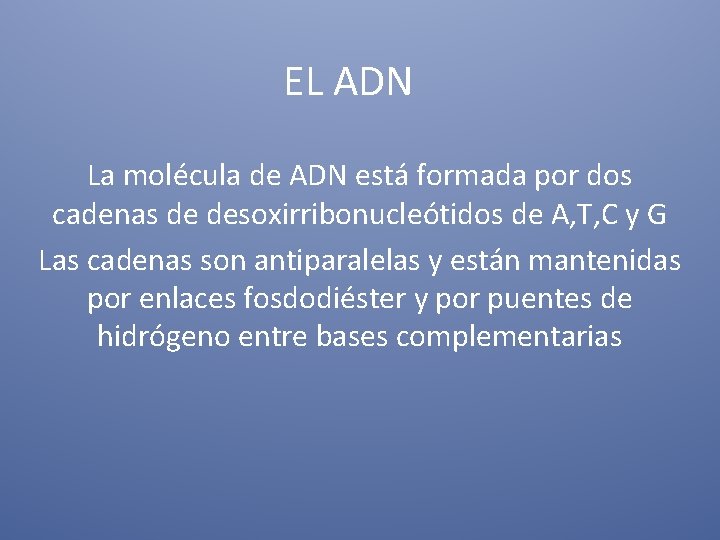 EL ADN

La molécula de ADN está formada por dos cadenas de desoxirribonucleótidos de A,T,C y G

Las cadenas son antiparalelas y están mantenidas por enlaces fosdodiéster y por puentes de hidrógeno entre bases complementarias